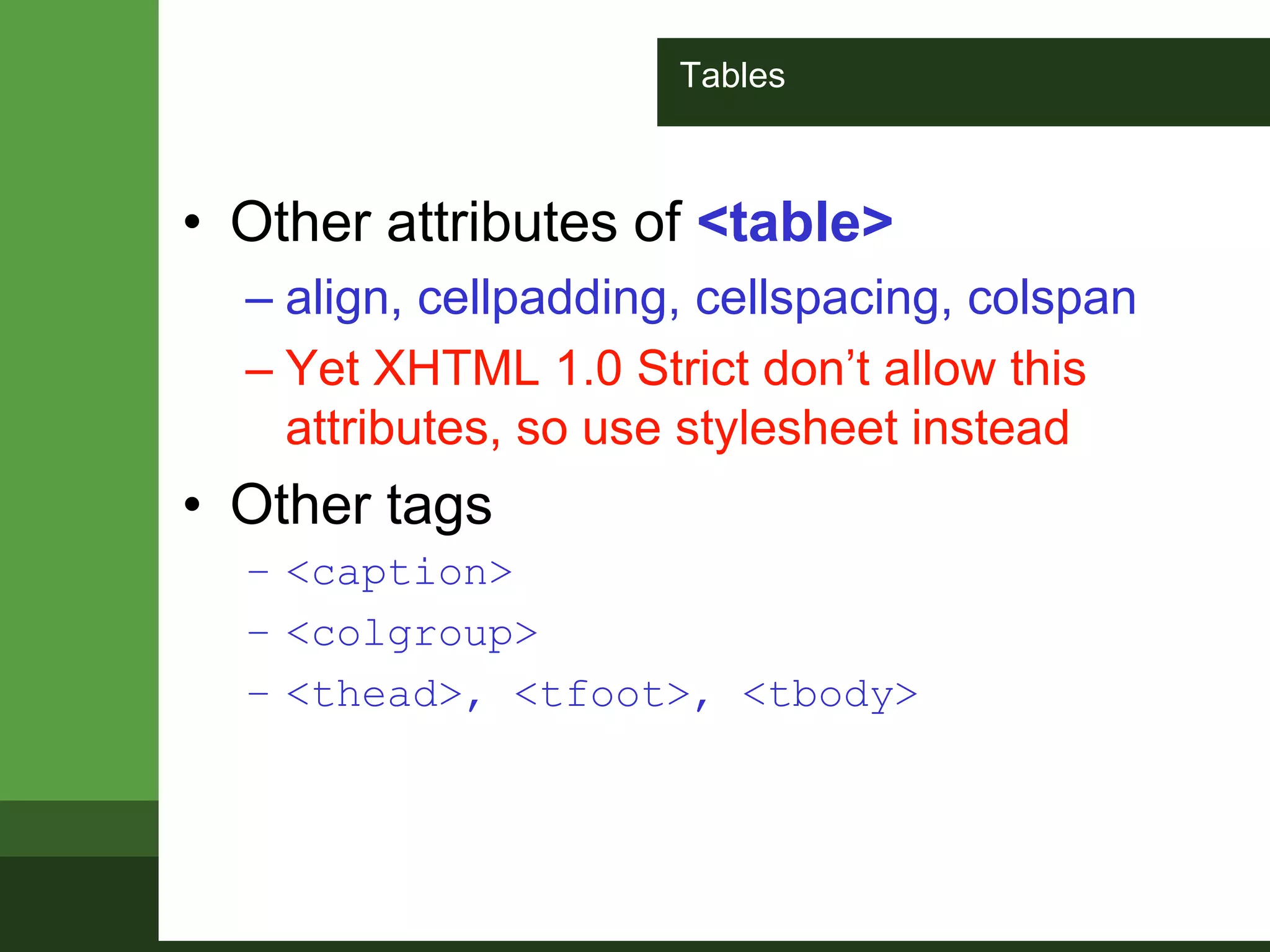 Tables

• Other attributes of <table>
– align, cellpadding, cellspacing, colspan
– Yet XHTML 1.0 Strict don’t allow this attributes, so use stylesheet instead

• Other tags
– <caption>
– <colgroup>
– <thead>, <tfoot>, <tbody>